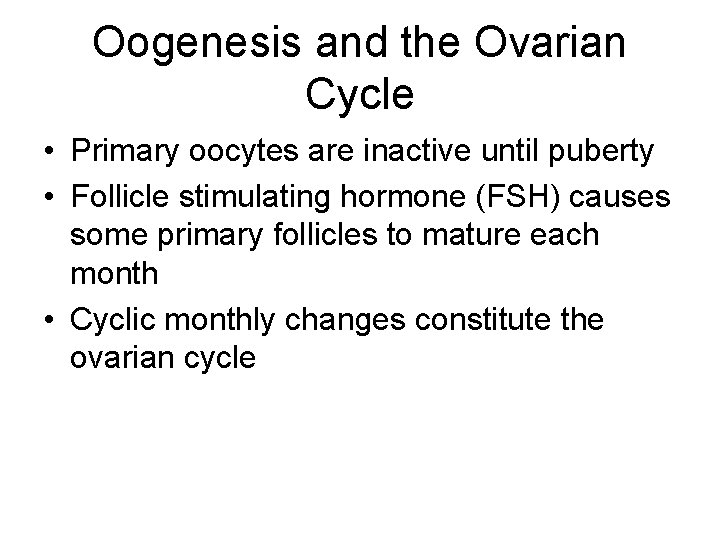 Oogenesis and the Ovarian Cycle

• Primary oocytes are inactive until puberty
• Follicle stimulating hormone (FSH) causes some primary follicles to mature each month
• Cyclic monthly changes constitute the ovarian cycle